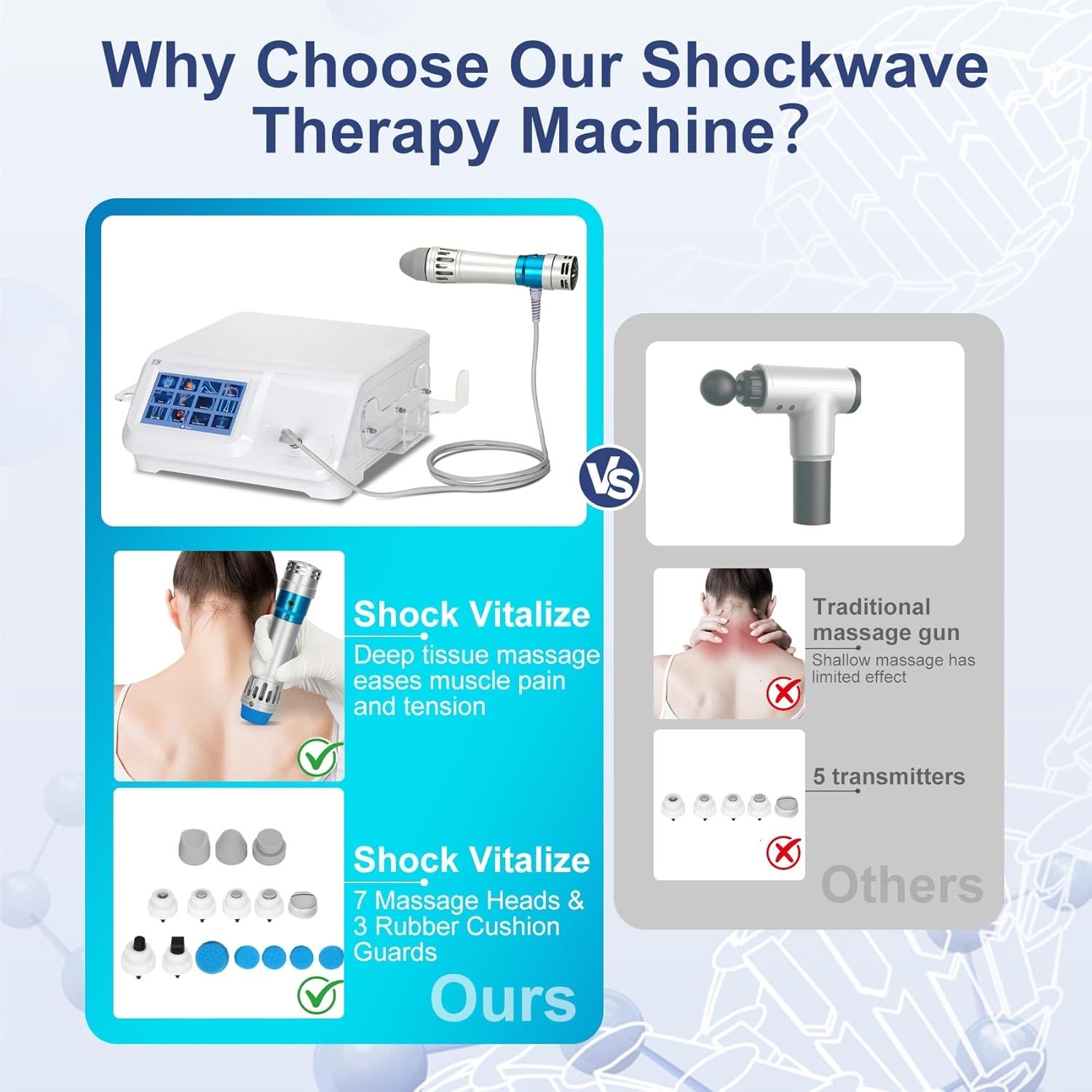 Why Choose Our Shockwave Therapy Machine?

VS

Shock Vitalize
Deep tissue massage eases muscle pain and tension

Shock Vitalize
7 Massage Heads & 3 Rubber Cushion Guards

Ours

Traditional massage gun
Shallow massage has limited effect

5 transmitters

Others